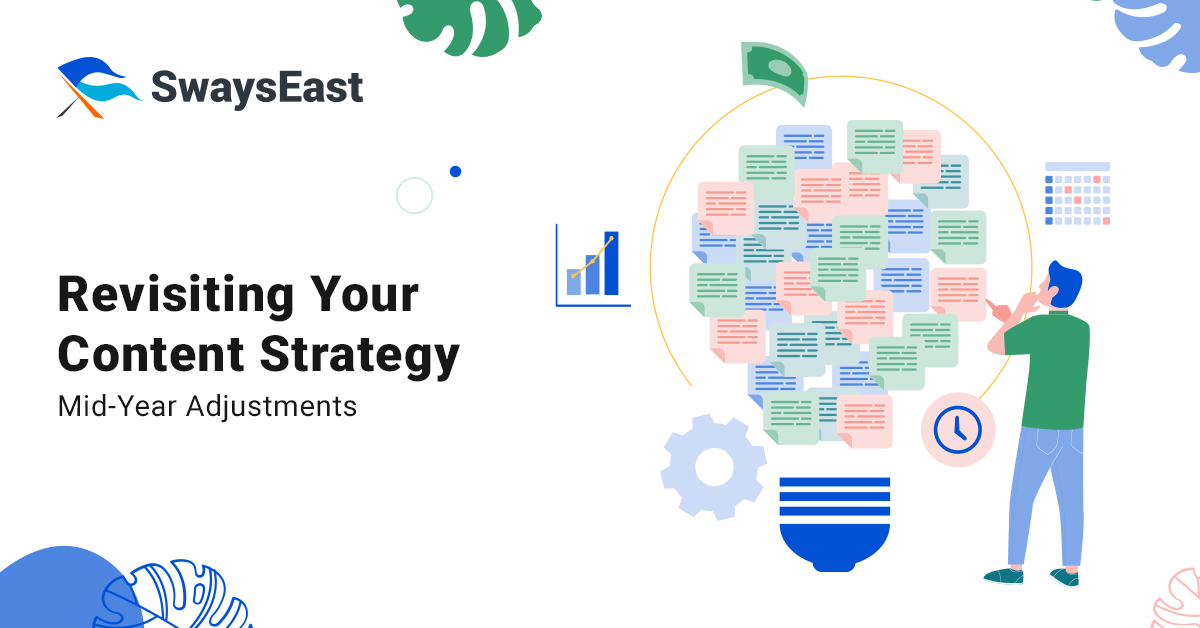 SwaysEast

Revisiting Your Content Strategy
Mid-Year Adjustments